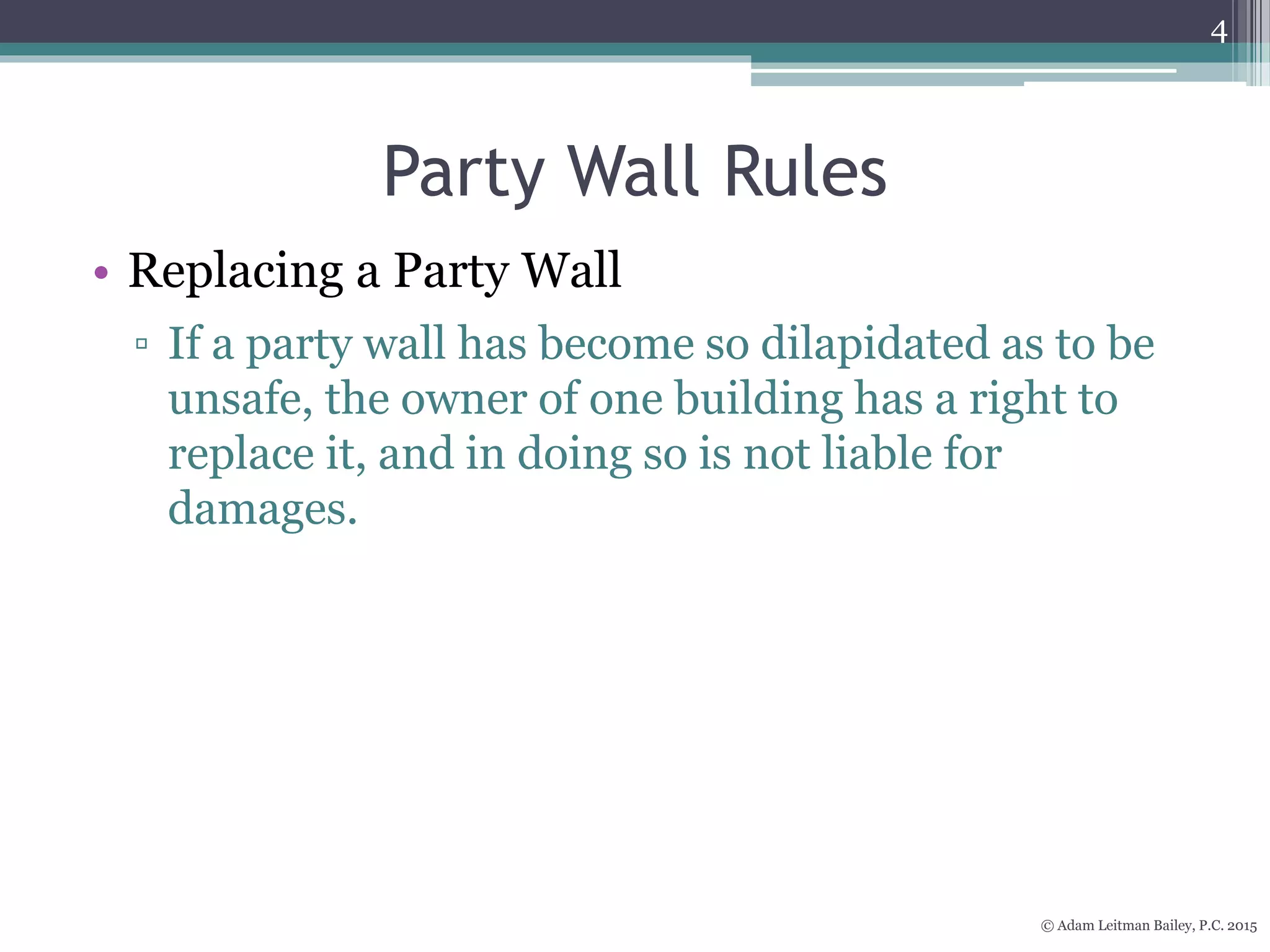 4

Party Wall Rules

• Replacing a Party Wall
▫ If a party wall has become so dilapidated as to be unsafe, the owner of one building has a right to replace it, and in doing so is not liable for damages.

© Adam Leitman Bailey, P.C. 2015